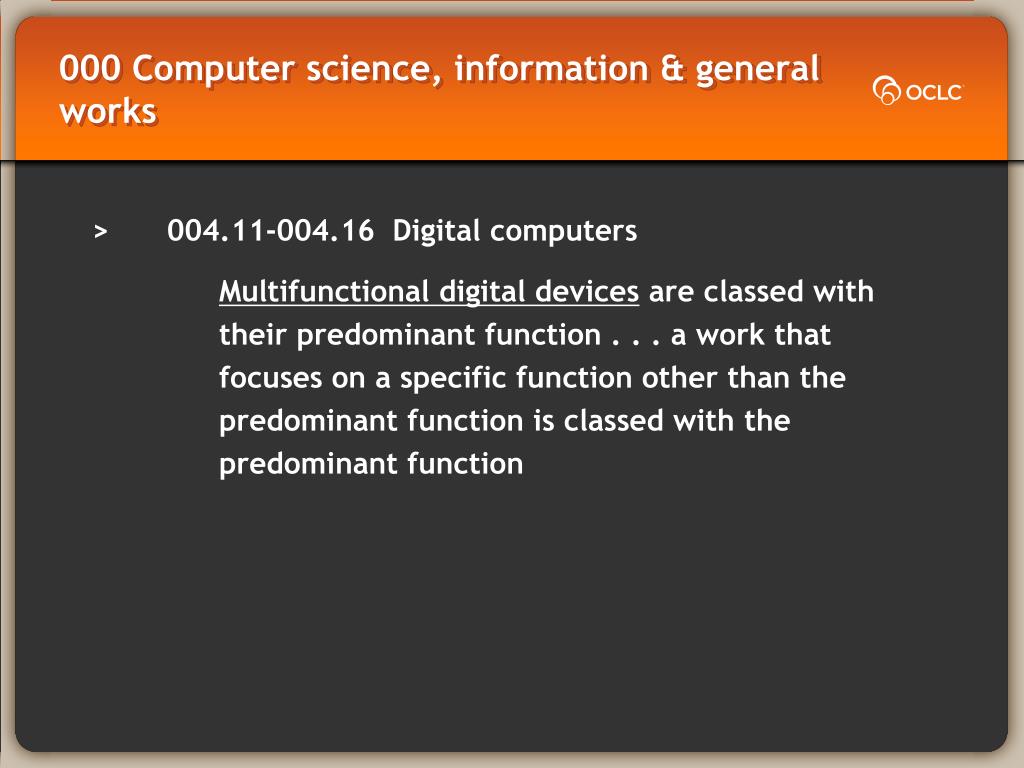 000 Computer science, information & general works

OCLC

> 004.11-004.16 Digital computers

Multifunctional digital devices are classed with their predominant function . . . a work that focuses on a specific function other than the predominant function is classed with the predominant function